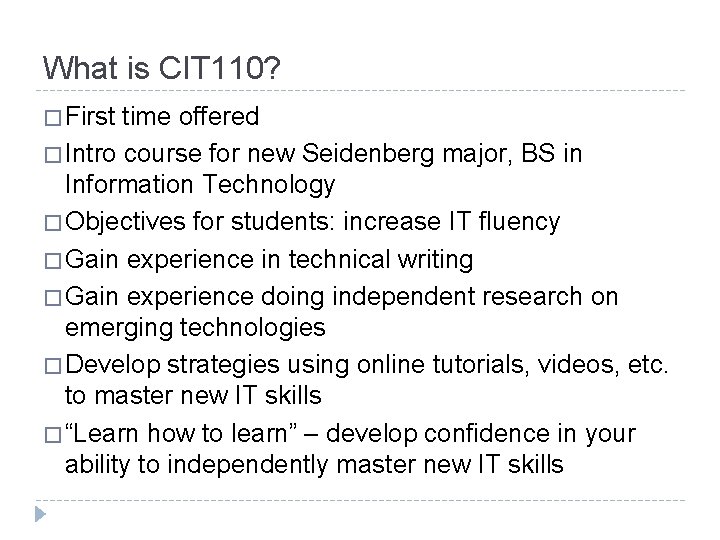 What is CIT110?

□ First time offered

□ Intro course for new Seidenberg major, BS in Information Technology

□ Objectives for students: increase IT fluency

□ Gain experience in technical writing

□ Gain experience doing independent research on emerging technologies

□ Develop strategies using online tutorials, videos, etc. to master new IT skills

□ “Learn how to learn” – develop confidence in your ability to independently master new IT skills